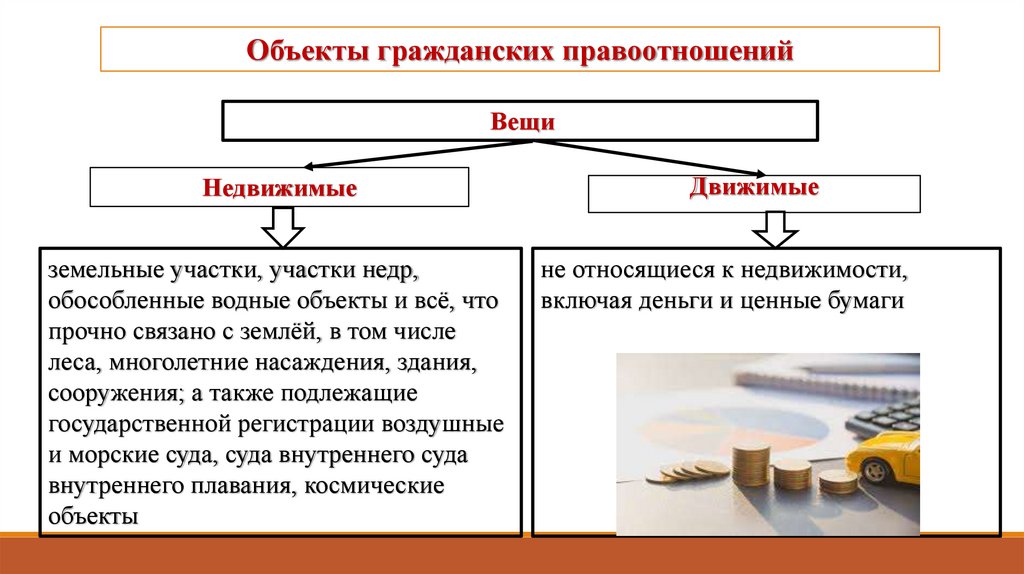 Объекты гражданских правоотношений

Вещи

Недвижимые

Движимые

земельные участки, участки недр, обособленные водные объекты и всё, что прочно связано с землёй, в том числе леса, многолетние насаждения, здания, сооружения; а также подлежащие государственной регистрации воздушные и морские суда, суда внутреннего суда внутреннего плавания, космические объекты

не относящиеся к недвижимости, включая деньги и ценные бумаги